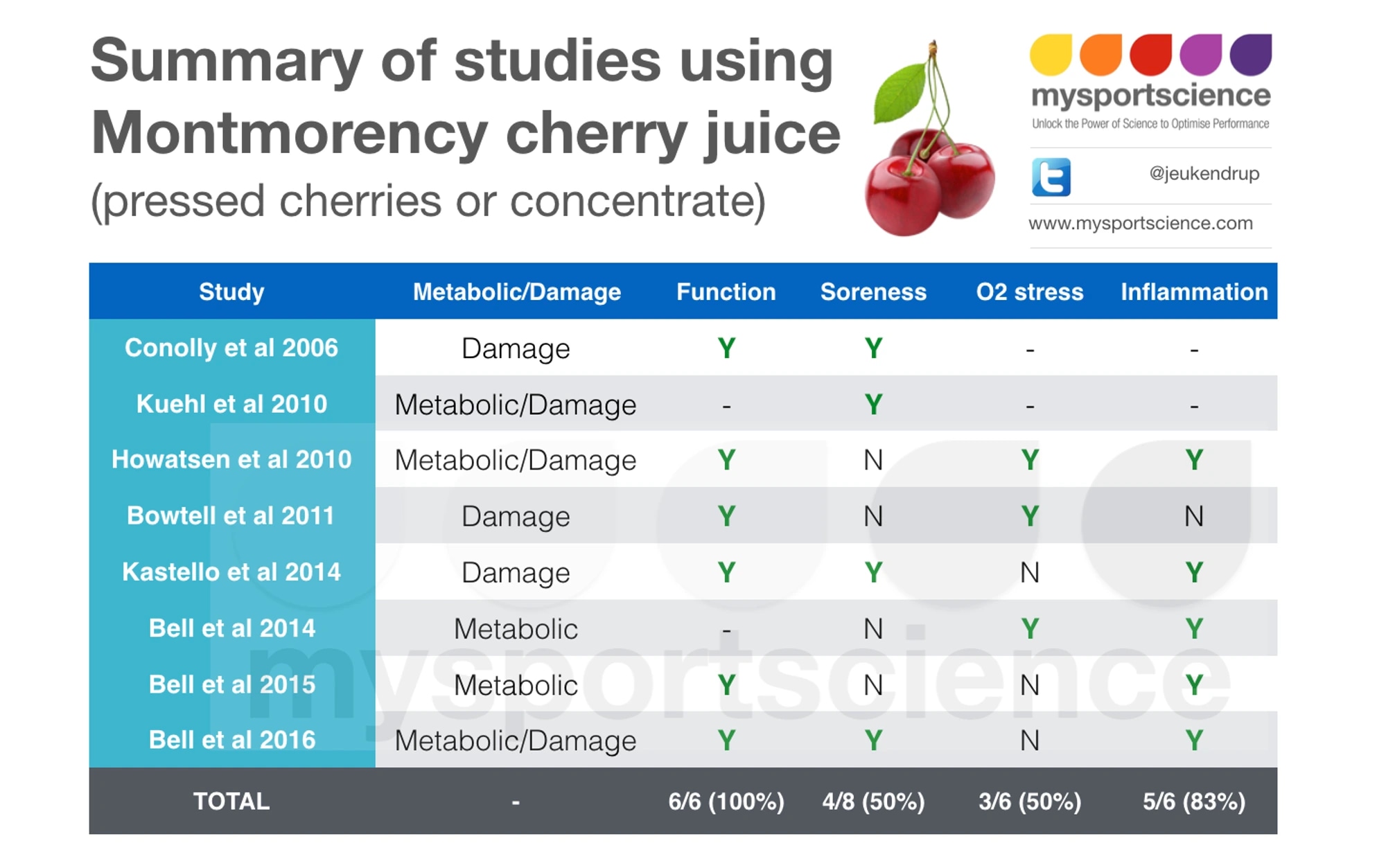 Summary of studies using Montmorency cherry juice
(pressed cherries or concentrate)

mysportscience
Unlock the Power of Science to Optimise Performance

@jeukendrup

www.mysportscience.com

| Study | Metabolic/Damage | Function | Soreness | O2 stress | Inflammation |
|---|---|---|---|---|---|
| Conolly et al 2006 | Damage | Y | Y | - | - |
| Kuehl et al 2010 | Metabolic/Damage | - | Y | - | - |
| Howatsen et al 2010 | Metabolic/Damage | Y | N | Y | Y |
| Bowtell et al 2011 | Damage | Y | N | Y | N |
| Kastello et al 2014 | Damage | Y | Y | N | Y |
| Bell et al 2014 | Metabolic | - | N | Y | Y |
| Bell et al 2015 | Metabolic | Y | N | N | Y |
| Bell et al 2016 | Metabolic/Damage | Y | Y | N | Y |
| TOTAL | - | 6/6 (100%) | 4/8 (50%) | 3/6 (50%) | 5/6 (83%) |

mysportscience